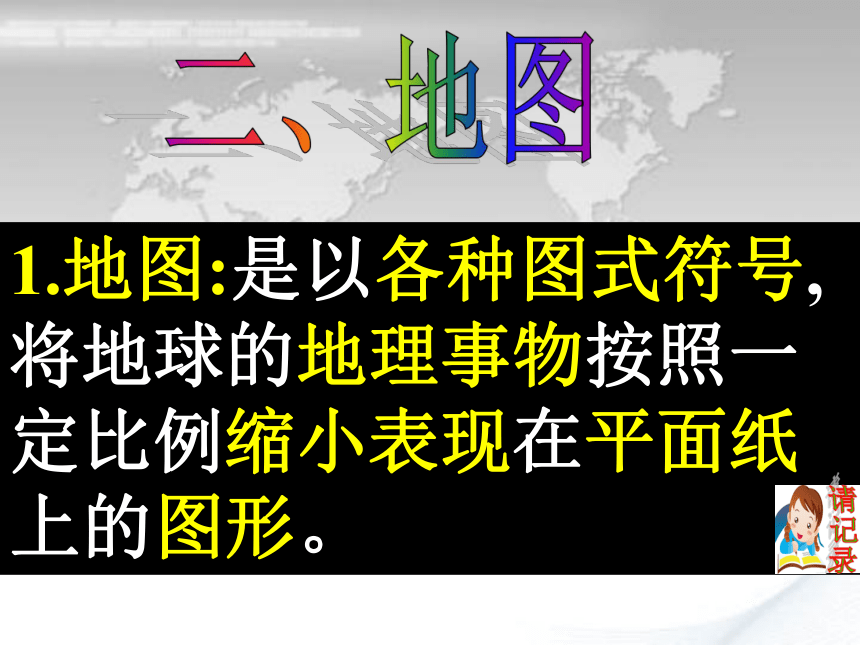 二、地图

1.地图:是以各种图式符号,将地球的地理事物按照一定比例缩小表现在平面纸上的图形。

请记录